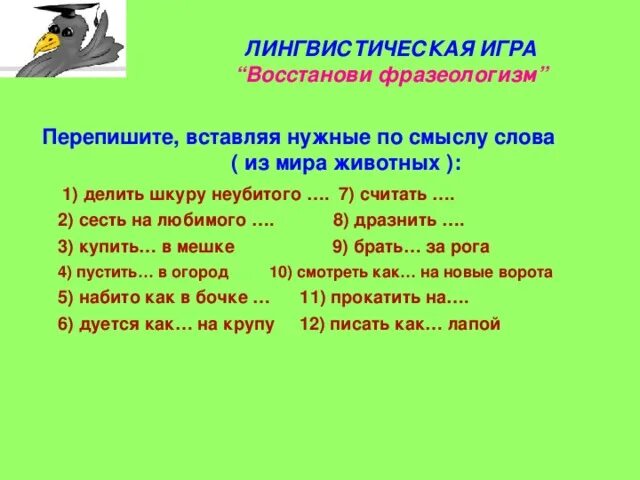 ЛИНГВИСТИЧЕСКАЯ ИГРА
“Восстанови фразеологизм”

Перепишите, вставляя нужные по смыслу слова ( из мира животных ):

1) делить шкуру неубитого ….
2) сесть на любимого ….
3) купить… в мешке
4) пустить… в огород
5) набито как в бочке …
6) дуется как… на крупу

7) считать ….
8) дразнить ….
9) брать… за рога
10) смотреть как… на новые ворота
11) прокатить на….
12) писать как… лапой